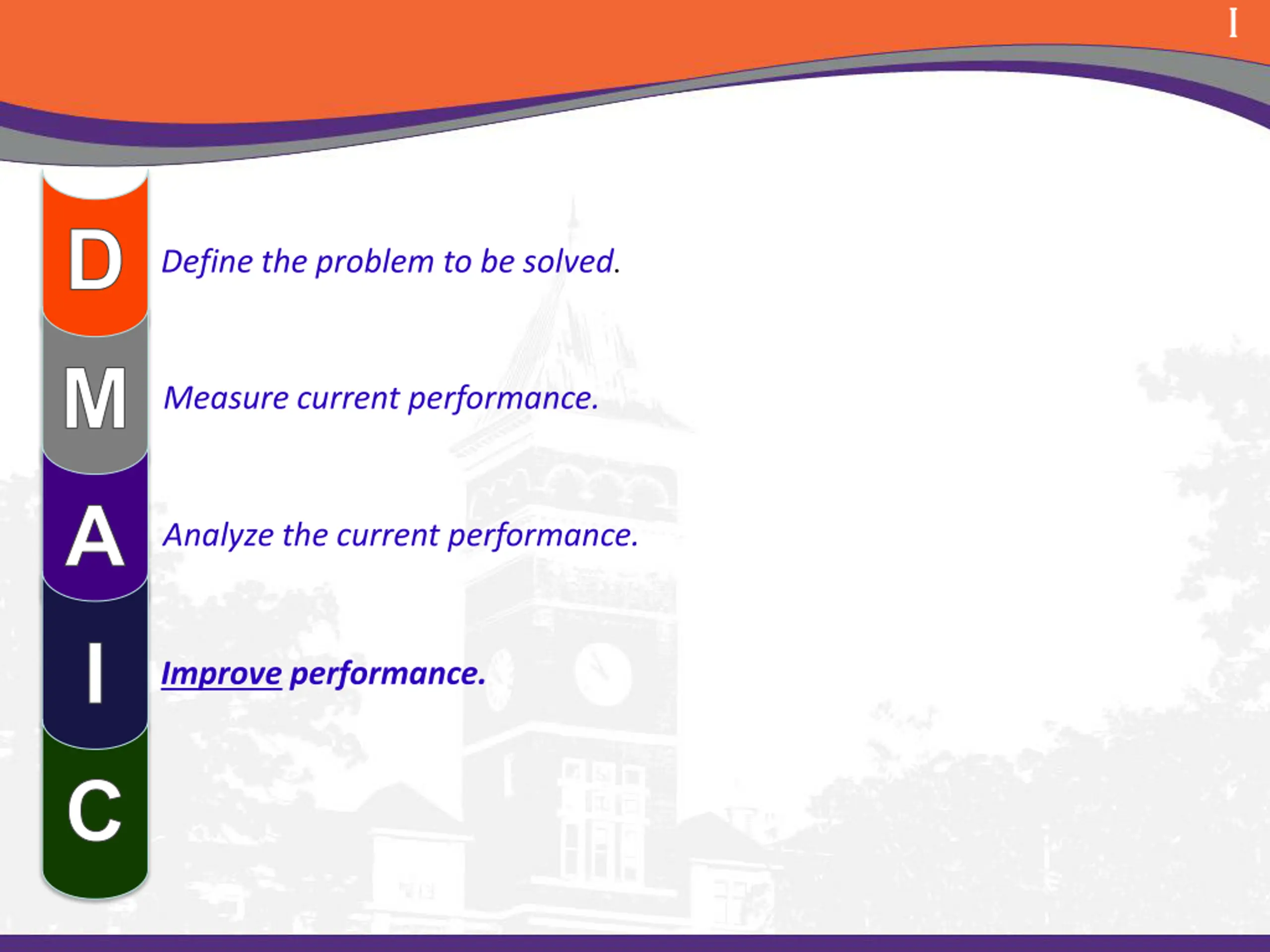 I

D Define the problem to be solved.

M Measure current performance.

A Analyze the current performance.

I Improve performance.

C